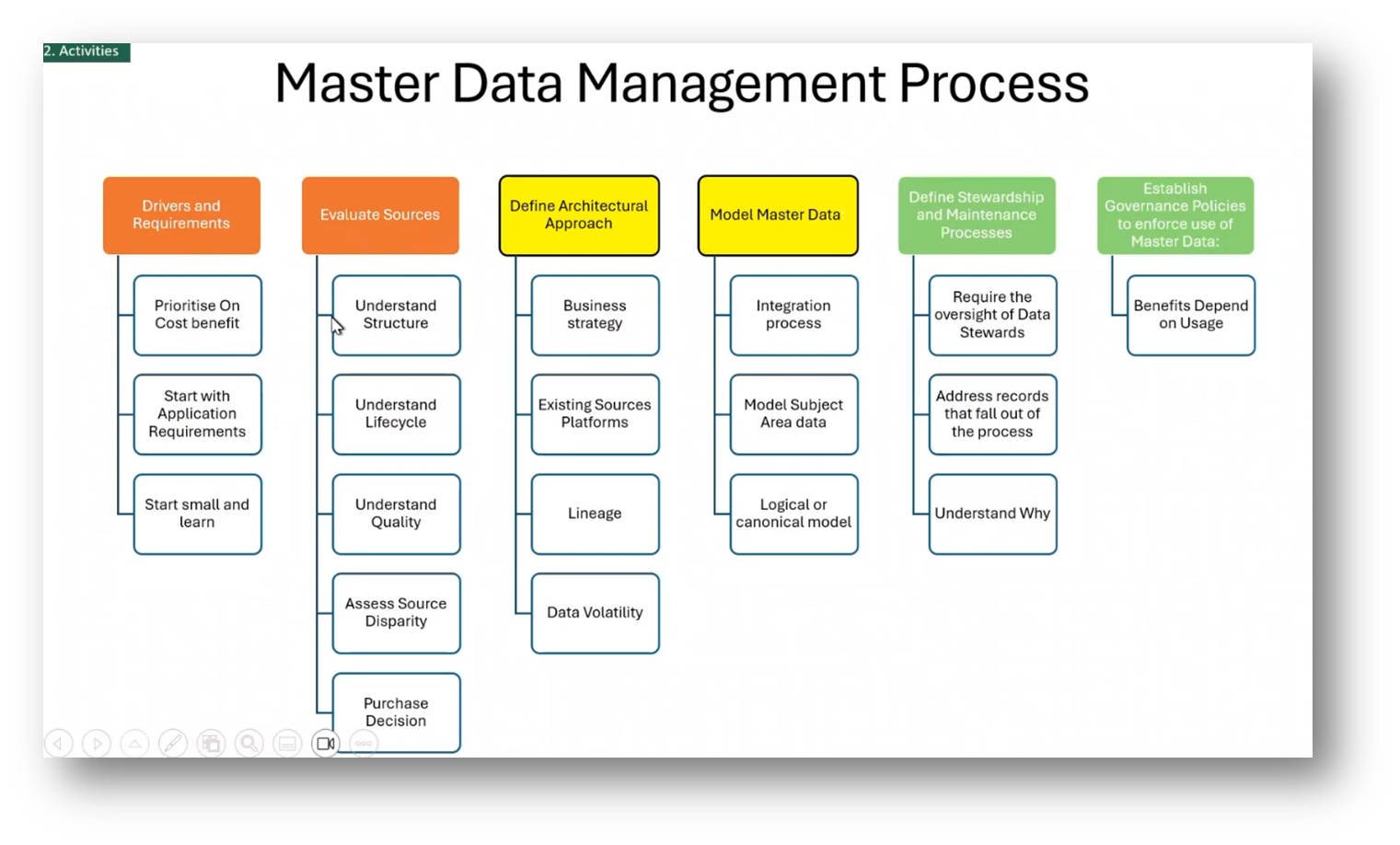 2. Activities

Master Data Management Process

Drivers and Requirements

Prioritise On Cost benefit

Start with Application Requirements

Start small and learn

Evaluate Sources

Understand Structure

Understand Lifecycle

Understand Quality

Assess Source Disparity

Purchase Decision

Define Architectural Approach

Business strategy

Existing Sources Platforms

Lineage

Data Volatility

Model Master Data

Integration process

Model Subject Area data

Logical or canonical model

Define Stewardship and Maintenance Processes

Require the oversight of Data Stewards

Address records that fall out of the process

Understand Why

Establish Governance Policies to enforce use of Master Data:

Benefits Depend on Usage